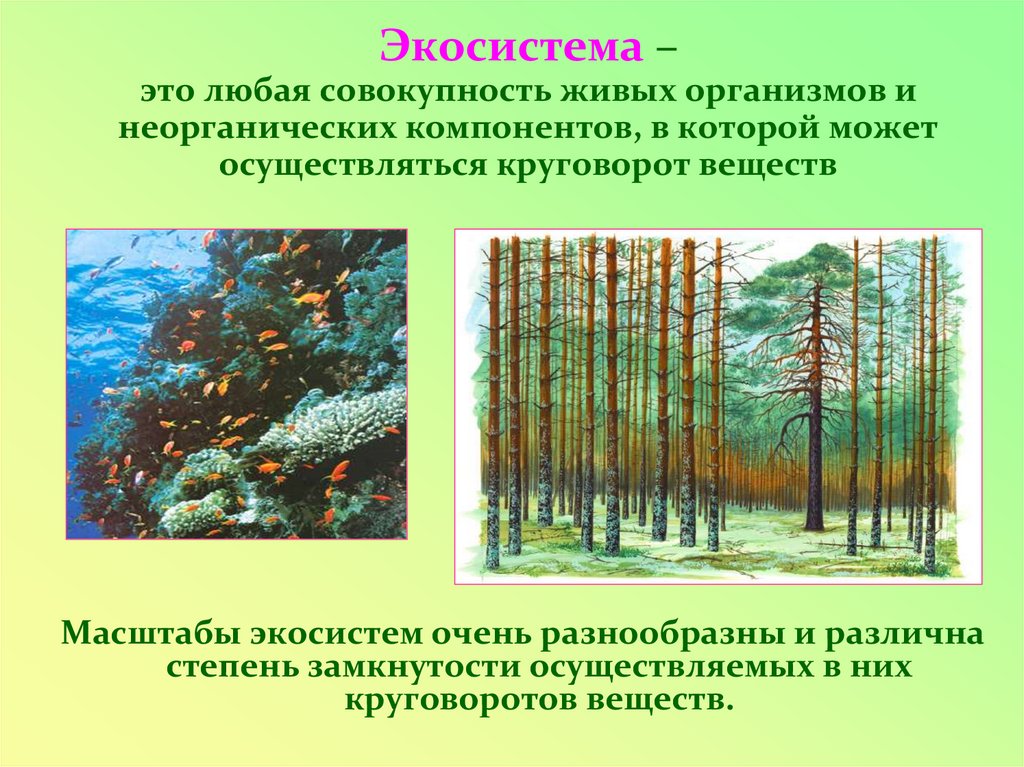 Экосистема –
это любая совокупность живых организмов и неорганических компонентов, в которой может осуществляться круговорот веществ

Масштабы экосистем очень разнообразны и различна степень замкнутости осуществляемых в них круговоротов веществ.